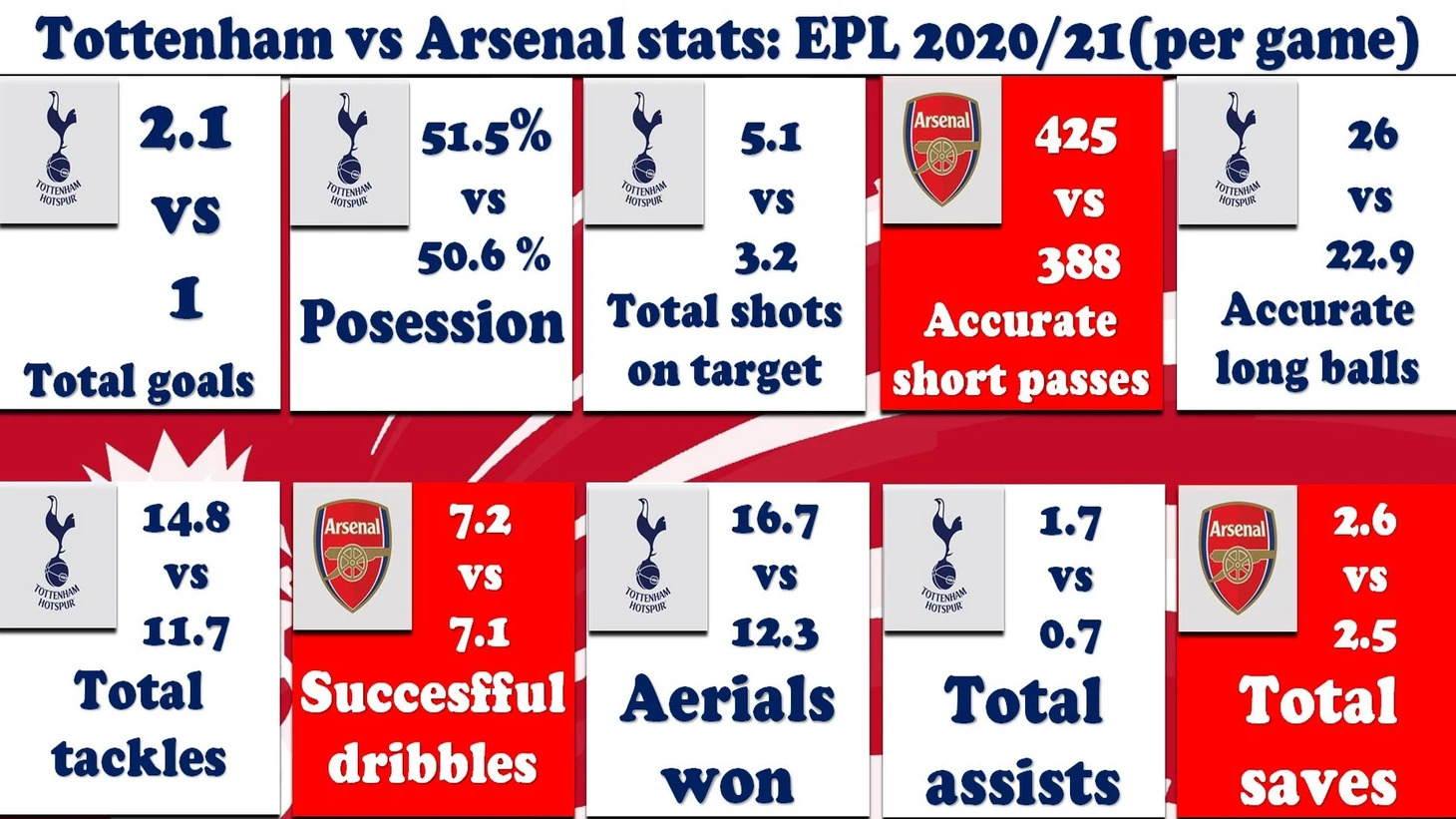 Tottenham vs Arsenal stats: EPL 2020/21(per game)

TOTTENHAM HOTSPUR
2.1
vs
1
Total goals

TOTTENHAM HOTSPUR
51.5%
vs
50.6 %
Posession

TOTTENHAM HOTSPUR
5.1
vs
3.2
Total shots on target

Arsenal
425
vs
388
Accurate short passes

TOTTENHAM HOTSPUR
26
vs
22.9
Accurate long balls

TOTTENHAM HOTSPUR
14.8
vs
11.7
Total tackles

Arsenal
7.2
vs
7.1
Succesfful dribbles

TOTTENHAM HOTSPUR
16.7
vs
12.3
Aerials won

TOTTENHAM HOTSPUR
1.7
vs
0.7
Total assists

Arsenal
2.6
vs
2.5
Total saves